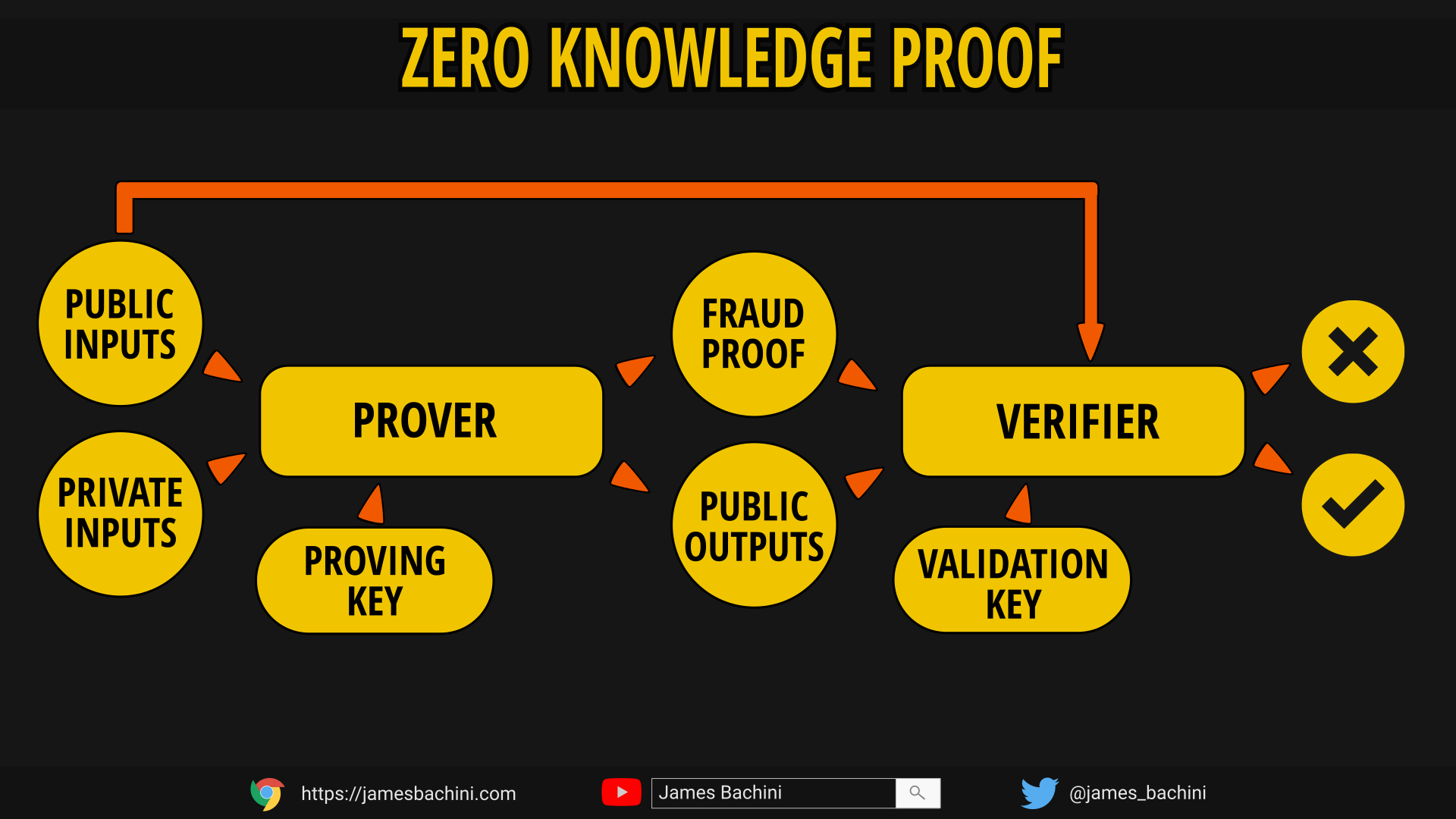 ZERO KNOWLEDGE PROOF

PUBLIC INPUTS

PRIVATE INPUTS

PROVER

PROVING KEY

FRAUD PROOF

PUBLIC OUTPUTS

VERIFIER

VALIDATION KEY

https://jamesbachini.com

James Bachini

@james_bachini